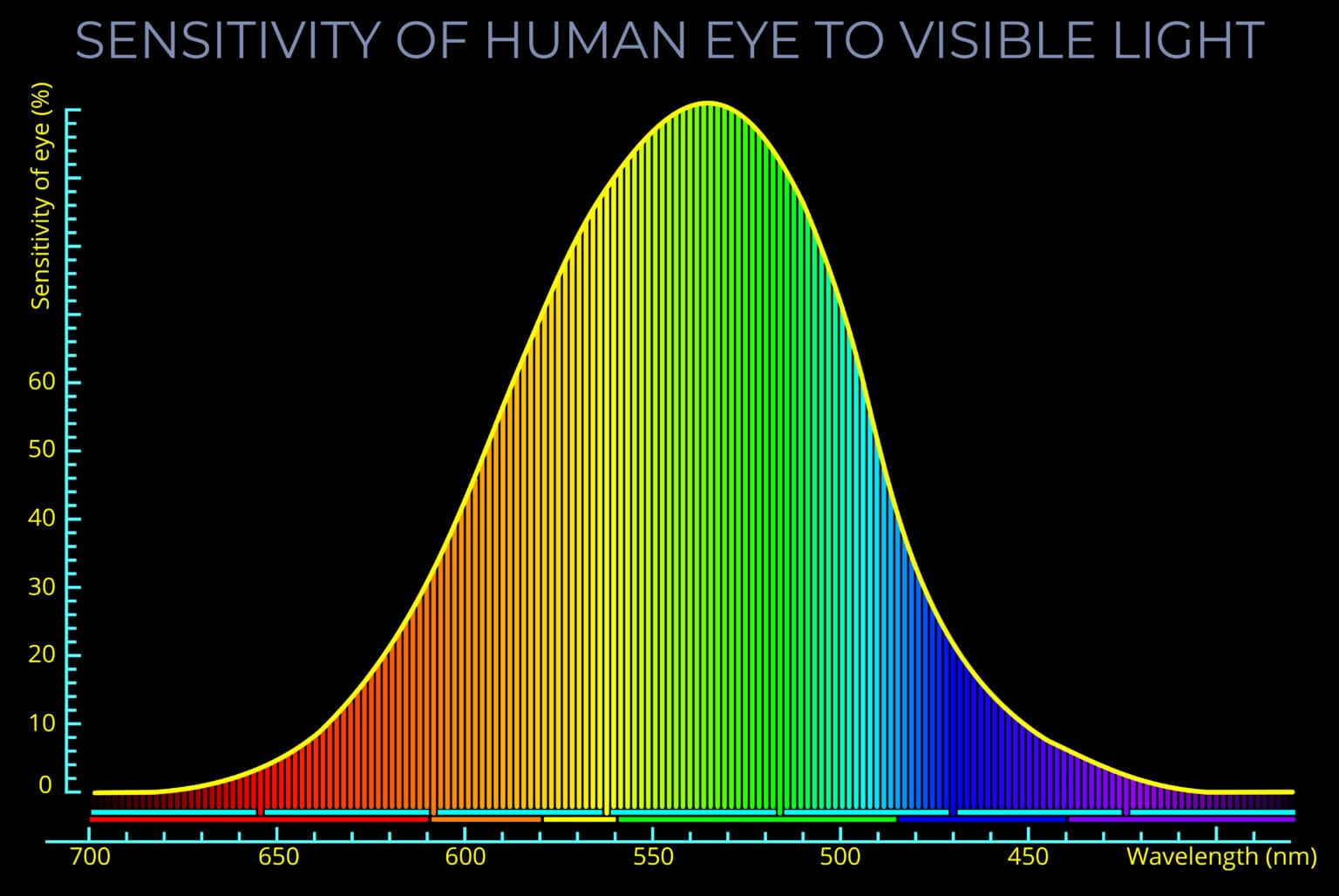 SENSITIVITY OF HUMAN EYE TO VISIBLE LIGHT

Sensitivity of eye (%)

60
50
40
30
20
10
0

700 650 600 550 500 450 Wavelength (nm)